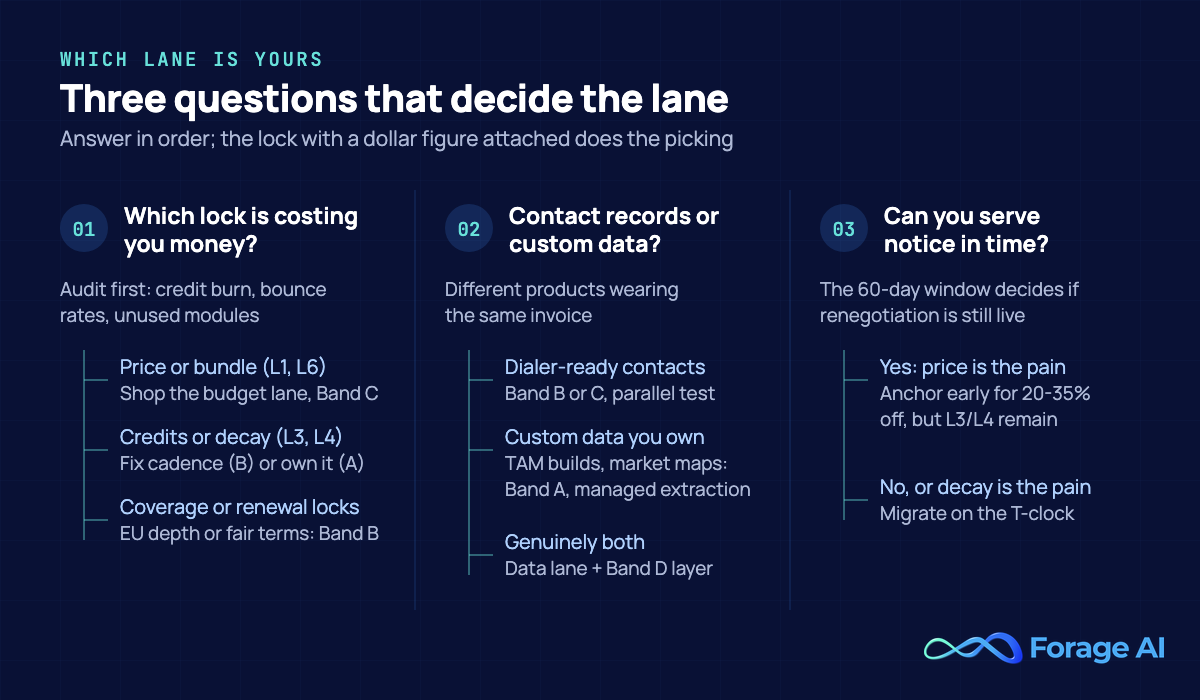 WHICH LANE IS YOURS

Three questions that decide the lane

Answer in order; the lock with a dollar figure attached does the picking

01 Which lock is costing you money?

Audit first: credit burn, bounce rates, unused modules

Price or bundle (L1, L6)
Shop the budget lane, Band C

Credits or decay (L3, L4)
Fix cadence (B) or own it (A)

Coverage or renewal locks
EU depth or fair terms: Band B

02 Contact records or custom data?

Different products wearing the same invoice

Dialer-ready contacts
Band B or C, parallel test

Custom data you own
TAM builds, market maps: Band A, managed extraction

Genuinely both
Data lane + Band D layer

03 Can you serve notice in time?

The 60-day window decides if renegotiation is still live

Yes: price is the pain
Anchor early for 20-35% off, but L3/L4 remain

No, or decay is the pain
Migrate on the T-clock

Forage AI